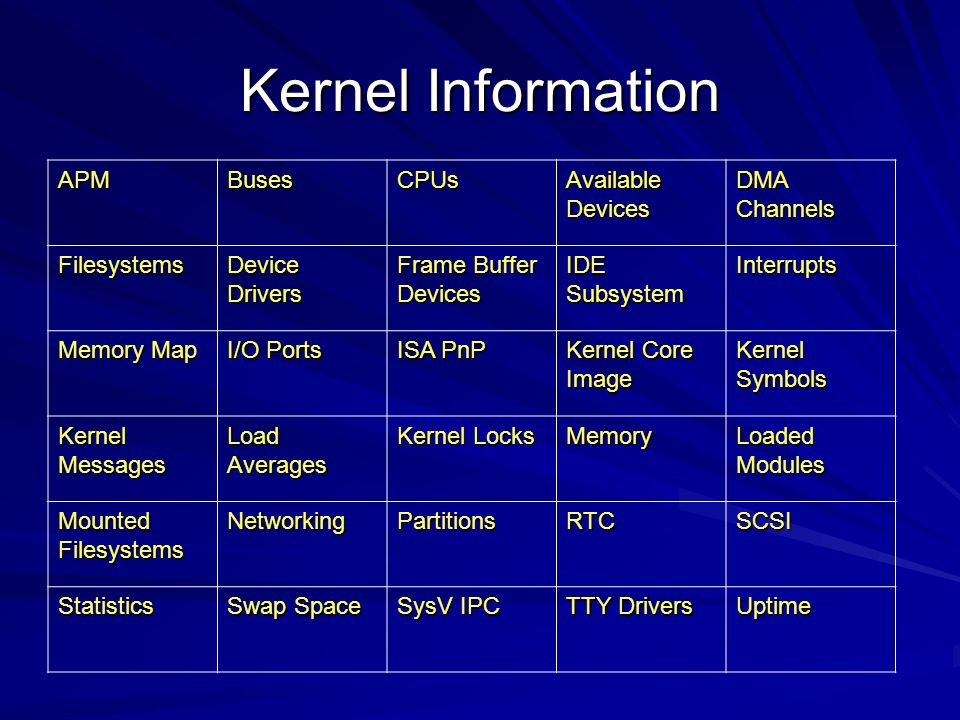 Kernel Information

| APM | Buses | CPUs | Available Devices | DMA Channels |
|---|---|---|---|---|
| Filesystems | Device Drivers | Frame Buffer Devices | IDE Subsystem | Interrupts |
| Memory Map | I/O Ports | ISA PnP | Kernel Core Image | Kernel Symbols |
| Kernel Messages | Load Averages | Kernel Locks | Memory | Loaded Modules |
| Mounted Filesystems | Networking | Partitions | RTC | SCSI |
| Statistics | Swap Space | SysV IPC | TTY Drivers | Uptime |